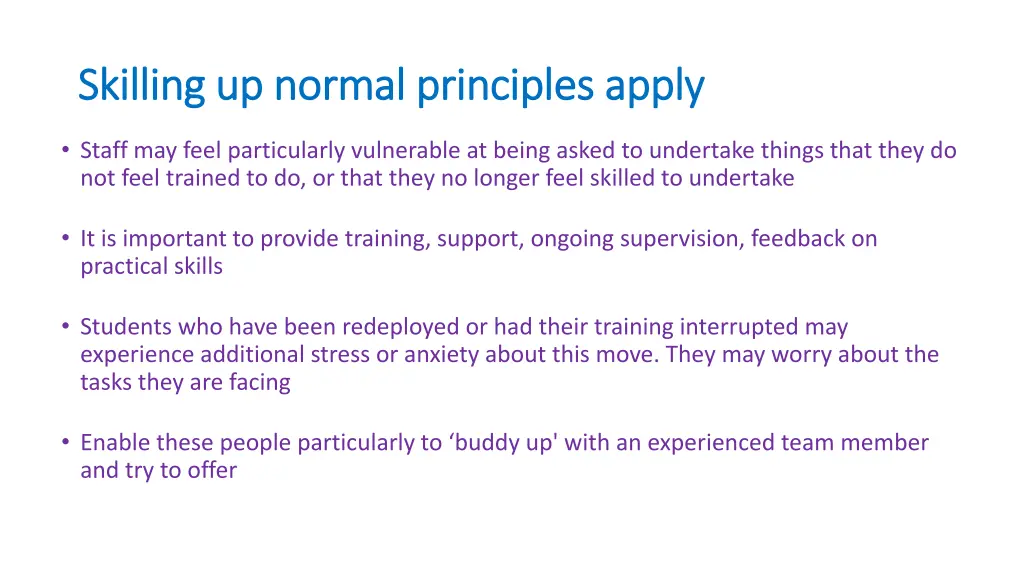 Skilling up normal principles apply

• Staff may feel particularly vulnerable at being asked to undertake things that they do not feel trained to do, or that they no longer feel skilled to undertake

• It is important to provide training, support, ongoing supervision, feedback on practical skills

• Students who have been redeployed or had their training interrupted may experience additional stress or anxiety about this move. They may worry about the tasks they are facing

• Enable these people particularly to ‘buddy up' with an experienced team member and try to offer